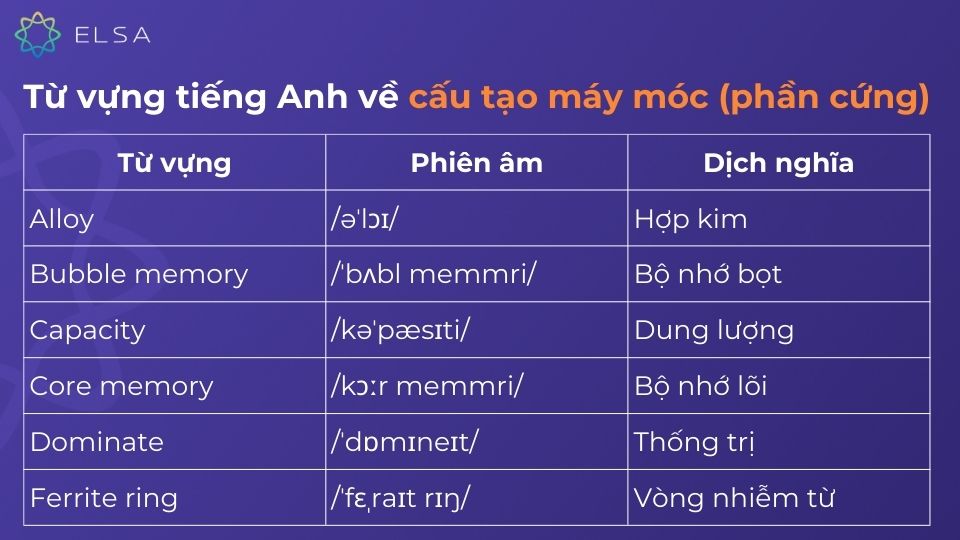 ELSA

Từ vựng tiếng Anh về cấu tạo máy móc (phần cứng)

| Từ vựng | Phiên âm | Dịch nghĩa |
|---|---|---|
| Alloy | /əˈlɔɪ/ | Hợp kim |
| Bubble memory | /ˈbʌbl memmri/ | Bộ nhớ bọt |
| Capacity | /kəˈpæsɪti/ | Dung lượng |
| Core memory | /kɔːr memmri/ | Bộ nhớ lõi |
| Dominate | /ˈdɒmɪneɪt/ | Thống trị |
| Ferrite ring | /ˈfɛˌraɪt rɪŋ/ | Vòng nhiễm từ |